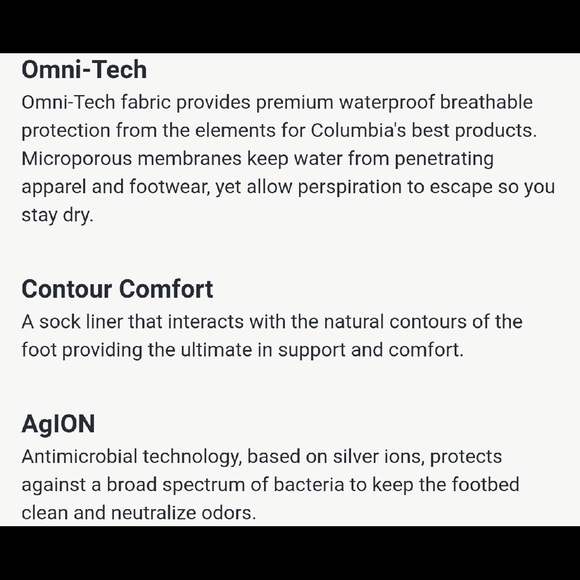 Omni-Tech
Omni-Tech fabric provides premium waterproof breathable protection from the elements for Columbia's best products. Microporous membranes keep water from penetrating apparel and footwear, yet allow perspiration to escape so you stay dry.

Contour Comfort
A sock liner that interacts with the natural contours of the foot providing the ultimate in support and comfort.

AgION
Antimicrobial technology, based on silver ions, protects against a broad spectrum of bacteria to keep the footbed clean and neutralize odors.